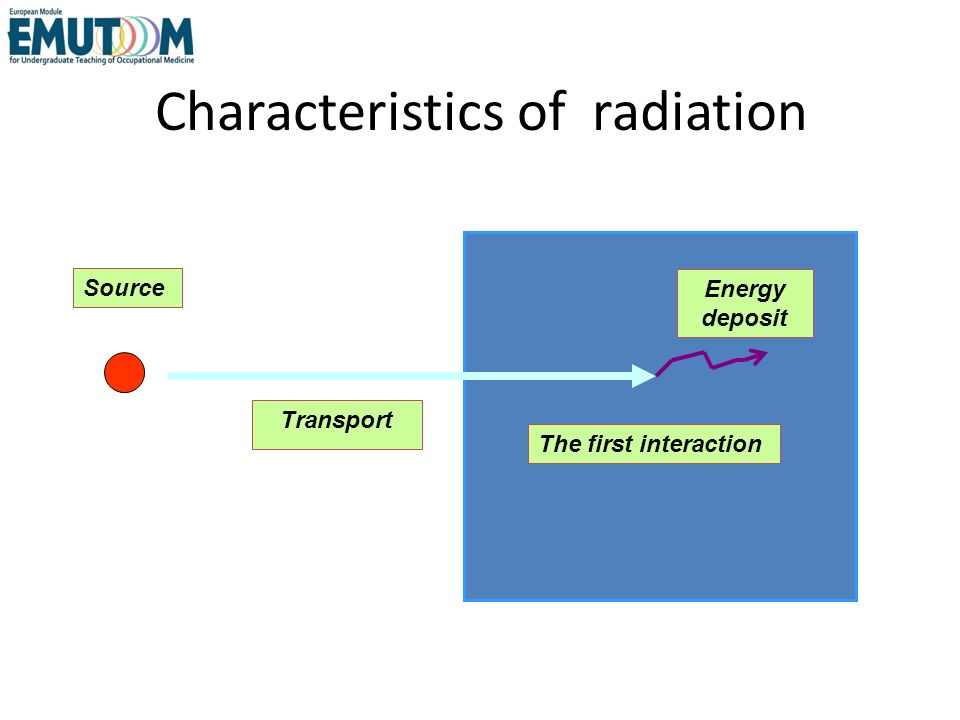 European Module
EMUTOM
for Undergraduate Teaching of Occupational Medicine

Characteristics of radiation

Source

Energy deposit

Transport

The first interaction